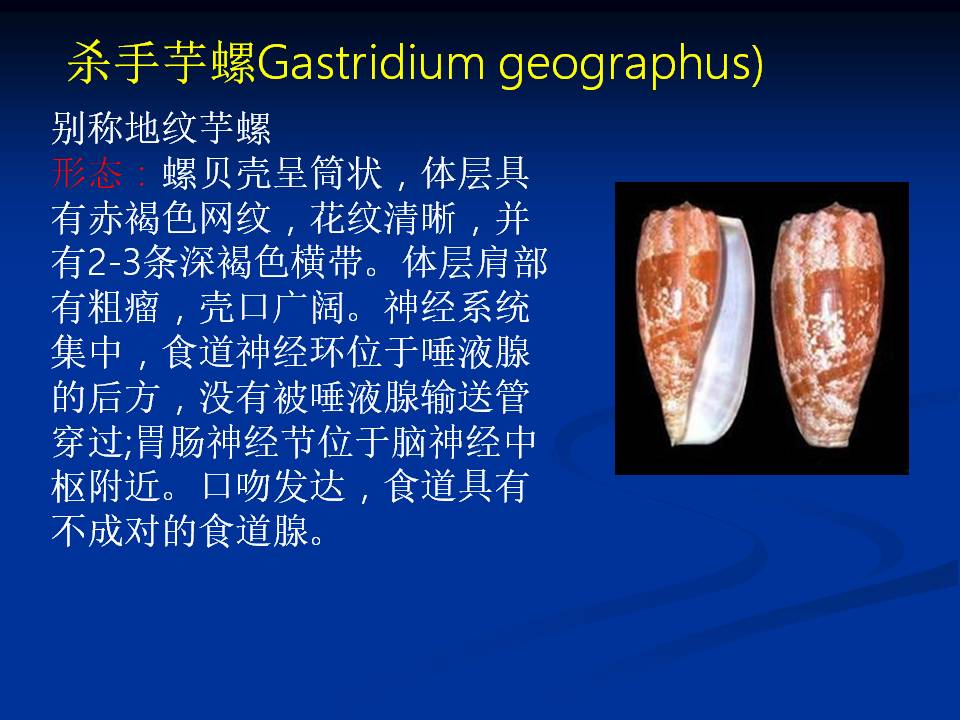 杀手芋螺Gastridium geographus)

别称地纹芋螺

形态：螺贝壳呈筒状，体层具有赤褐色网纹，花纹清晰，并有2-3条深褐色横带。体层肩部有粗瘤，壳口广阔。神经系统集中，食道神经环位于唾液腺的后方，没有被唾液腺输送管穿过;胃肠神经节位于脑神经中枢附近。口吻发达，食道具有不成对的食道腺。